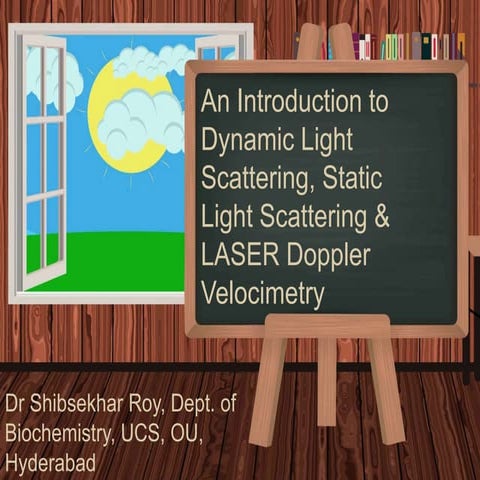 An Introduction to Dynamic Light Scattering, Static Light Scattering & LASER Doppler Velocimetry

Dr Shibsekhar Roy, Dept. of Biochemistry, UCS, OU, Hyderabad